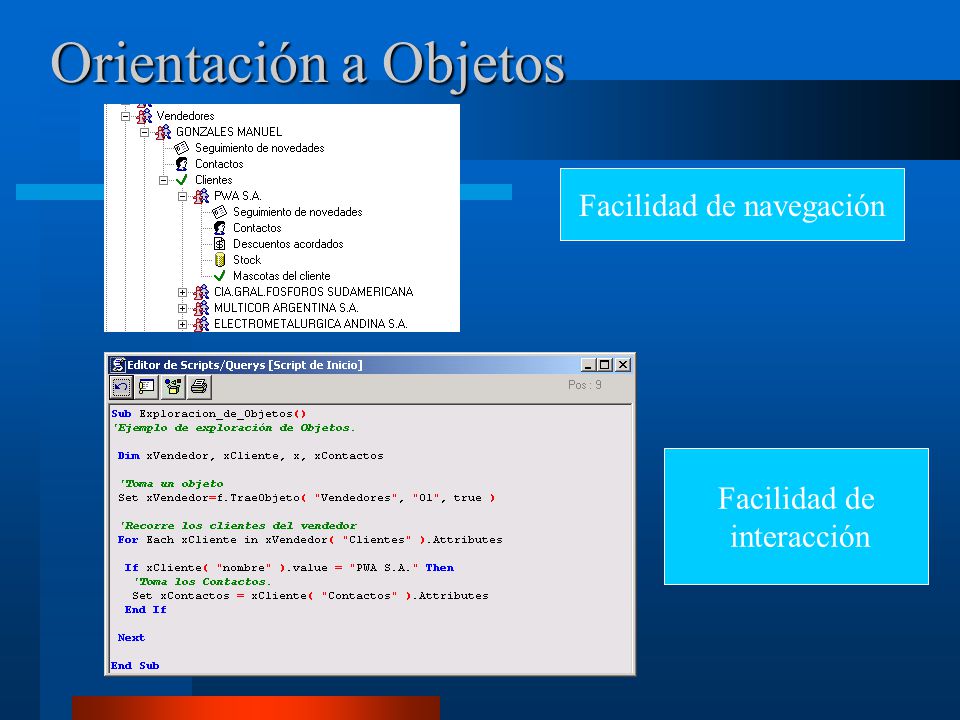 Orientación a Objetos

Vendedores
GONZALES MANUEL
Seguimiento de novedades
Contactos
Clientes
PWA S.A.
Seguimiento de novedades
Contactos
Descuentos acordados
Stock
Mascotas del cliente
CIA.GRAL.FOSFOROS SUDAMERICANA
MULTICOR ARGENTINA S.A.
ELECTROMETALURGICA ANDINA S.A.

Facilidad de navegación

Editor de Scripts/Querys [Script de Inicio]

Pos : 9

Sub Exploracion_de_Objetos()
'Ejemplo de exploración de Objetos.

Dim xVendedor, xCliente, x, xContactos

'Toma un objeto
Set xVendedor=f.TraeObjeto( "Vendedores", "01", true )

'Recorre los clientes del vendedor
For Each xCliente in xVendedor( "Clientes" ).Attributes

If xCliente( "nombre" ).value = "PWA S.A." Then
'Toma los Contactos.
Set xContactos = xCliente( "Contactos" ).Attributes
End If

Next

End Sub

Facilidad de interacción